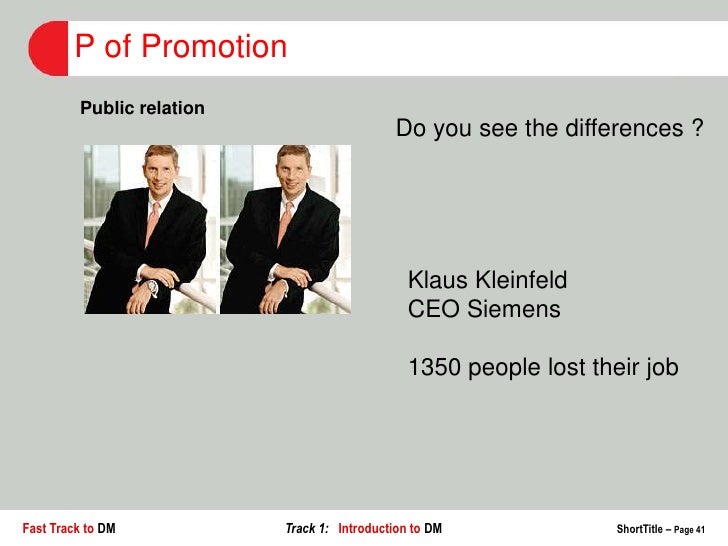 P of Promotion

Public relation

Do you see the differences ?

Klaus Kleinfeld
CEO Siemens

1350 people lost their job

Fast Track to DM

Track 1: Introduction to DM

ShortTitle – Page 41